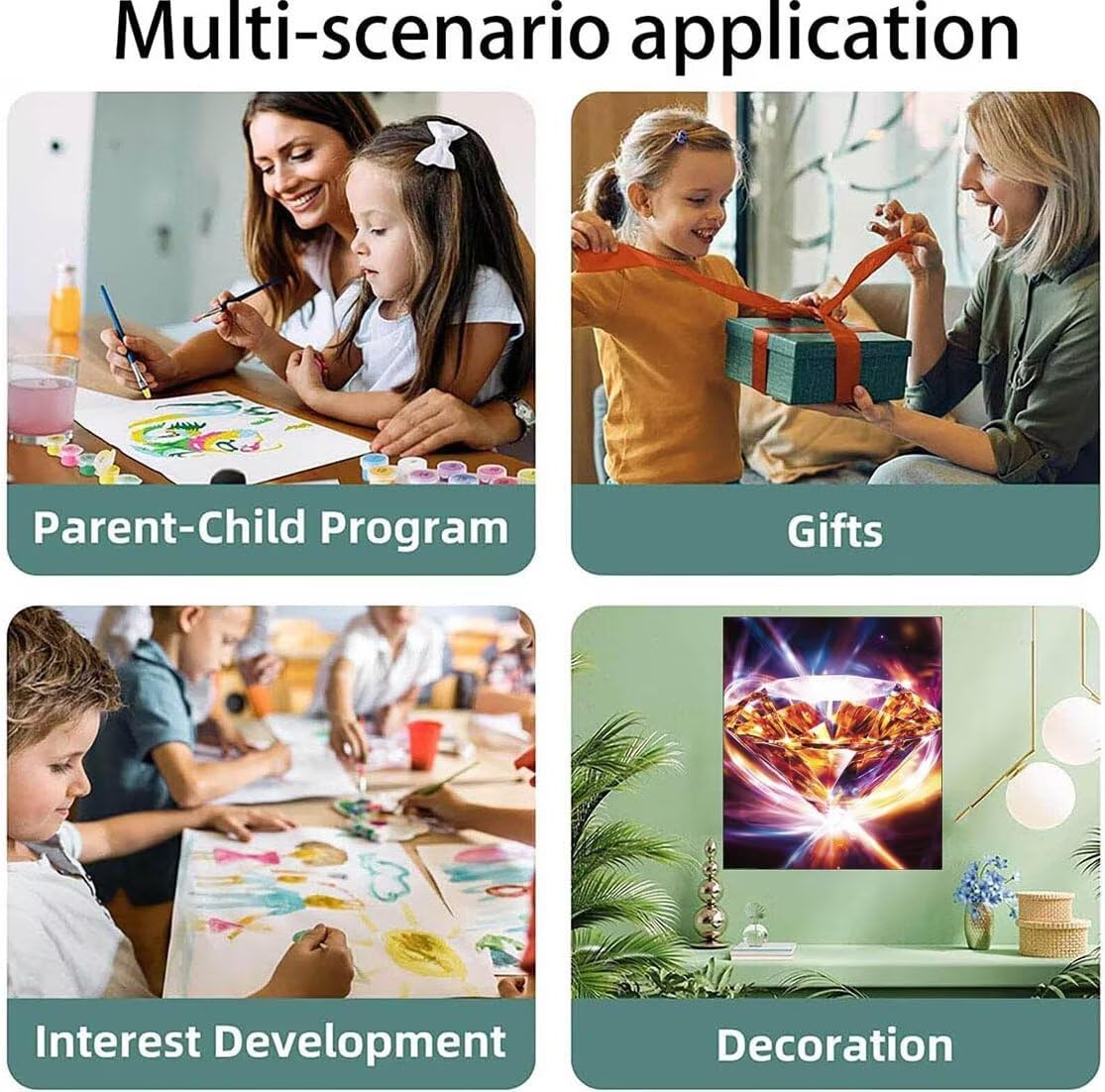 Multi-scenario application

Parent-Child Program

Gifts

Interest Development

Decoration